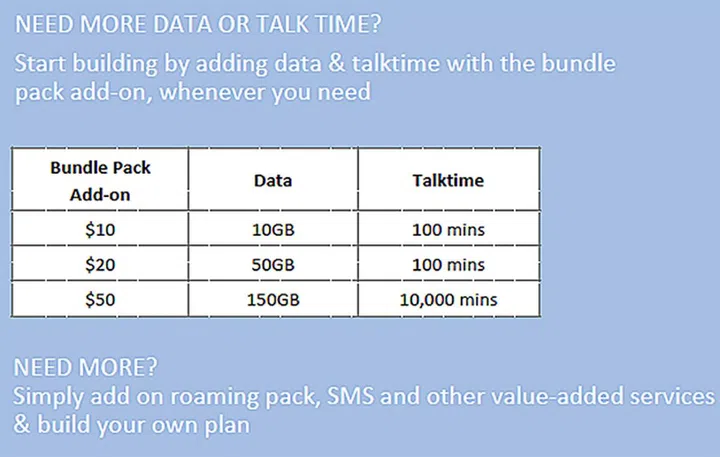 NEED MORE DATA OR TALK TIME?

Start building by adding data & talktime with the bundle pack add-on, whenever you need

| Bundle Pack Add-on | Data | Talktime |
|---|---|---|
| \$10 | 10GB | 100 mins |
| \$20 | 50GB | 100 mins |
| \$50 | 150GB | 10,000 mins |

NEED MORE?
Simply add on roaming pack, SMS and other value-added services & build your own plan